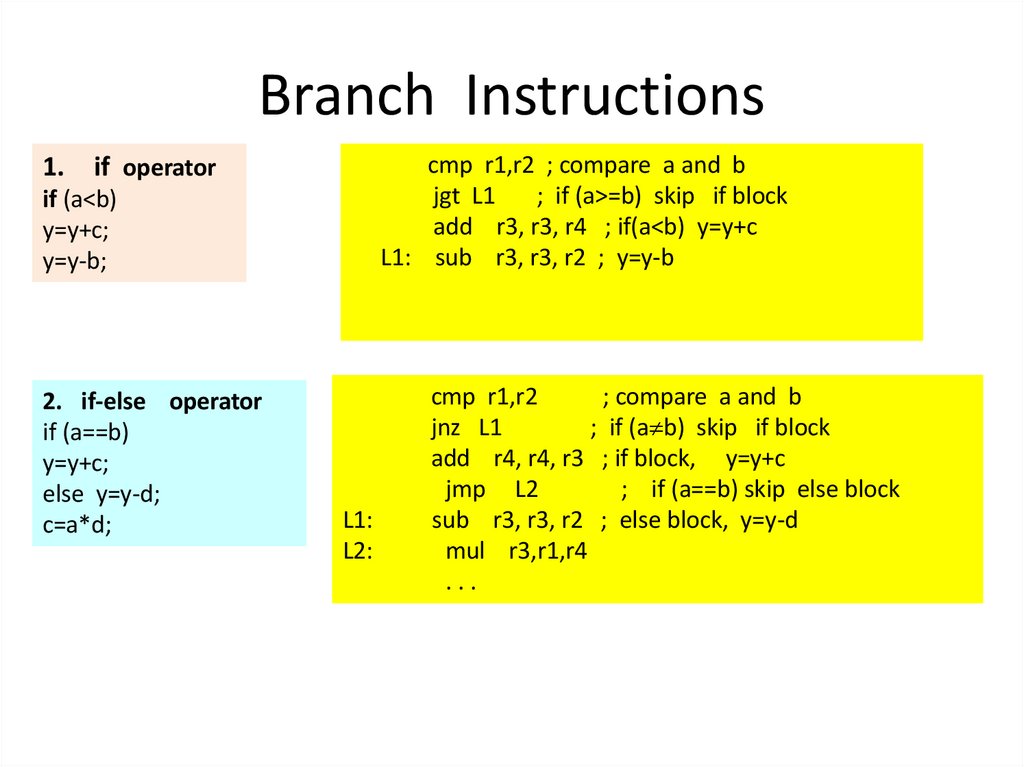 Branch Instructions

1. if operator
if (a<b)
y=y+c;
y=y-b;

cmp r1,r2 ; compare a and b
jgt L1 ; if (a>=b) skip if block
add r3, r3, r4 ; if(a<b) y=y+c
L1: sub r3, r3, r2 ; y=y-b

2. if-else operator
if (a==b)
y=y+c;
else y=y-d;
c=a*d;

cmp r1,r2 ; compare a and b
jnz L1 ; if (a≠b) skip if block
add r4, r4, r3 ; if block, y=y+c
jmp L2 ; if (a==b) skip else block
L1: sub r3, r3, r2 ; else block, y=y-d
L2: mul r3,r1,r4
. . .